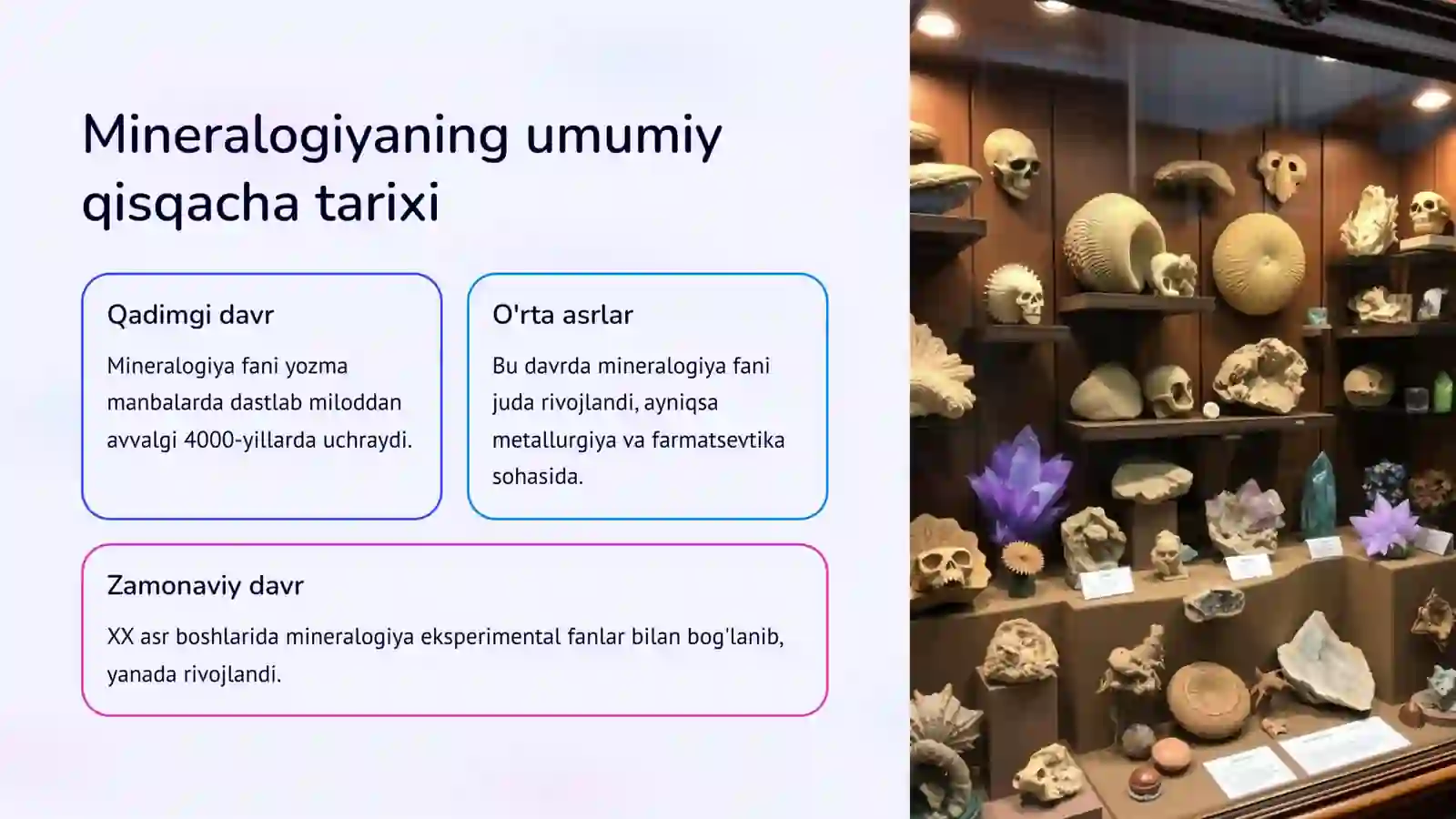 Mineralogiyaning umumiy qisqacha tarixi

Qadimgi davr

Mineralogiya fani yozma manbalarda dastlab miloddan avvalgi 4000-yillarda uchraydi.

O'rta asrlar

Bu davrda mineralogiya fani juda rivojlandi, ayniqsa metallurgiya va farmatsevtika sohasida.

Zamonaviy davr

XX asr boshlarida mineralogiya eksperimental fanlar bilan bog'lanib, yanada rivojlandi.